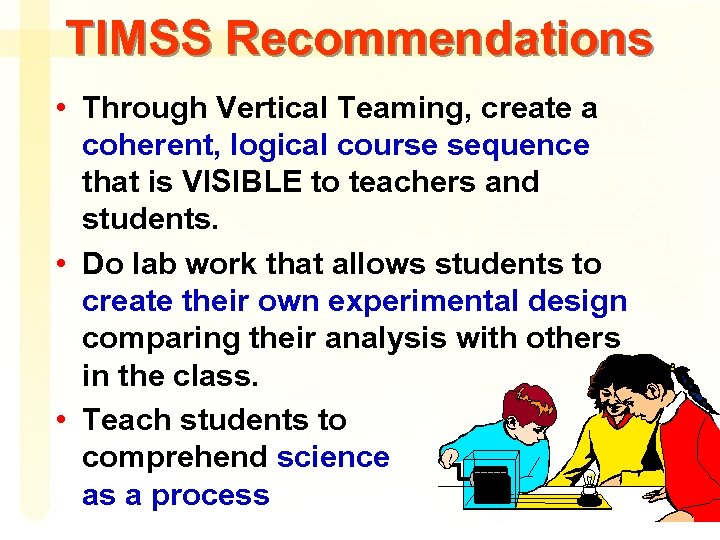 TIMSS Recommendations

• Through Vertical Teaming, create a coherent, logical course sequence that is VISIBLE to teachers and students.

• Do lab work that allows students to create their own experimental design comparing their analysis with others in the class.

• Teach students to comprehend science as a process